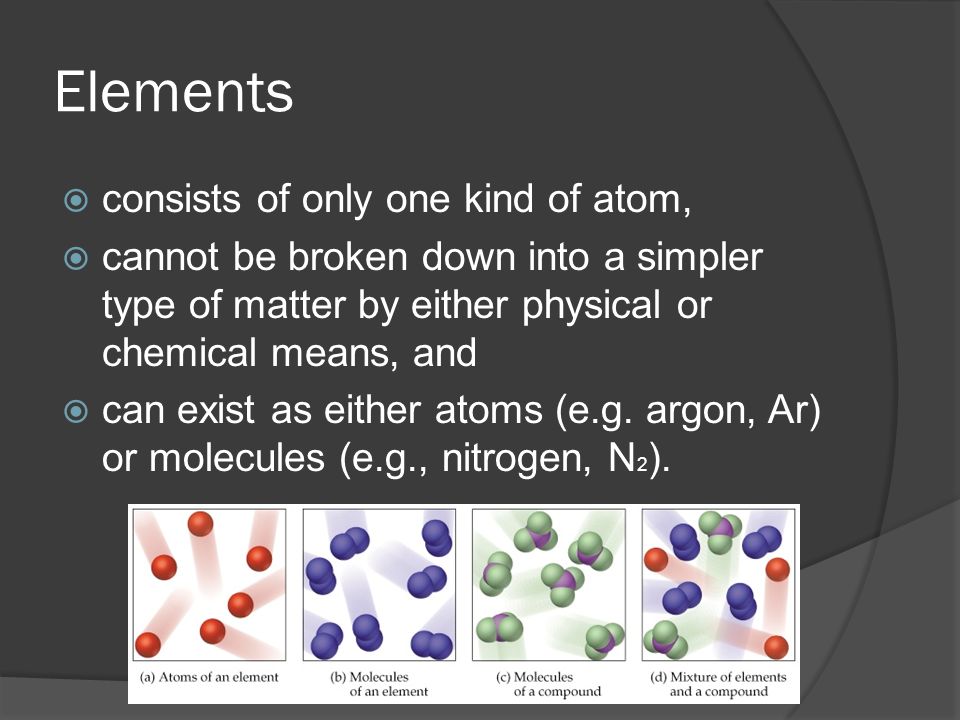 Elements

consists of only one kind of atom,

cannot be broken down into a simpler type of matter by either physical or chemical means, and

can exist as either atoms (e.g. argon, Ar) or molecules (e.g., nitrogen, $N_2$).

(a) Atoms of an element

(b) Molecules of an element

(c) Molecules of a compound

(d) Mixture of elements and a compound